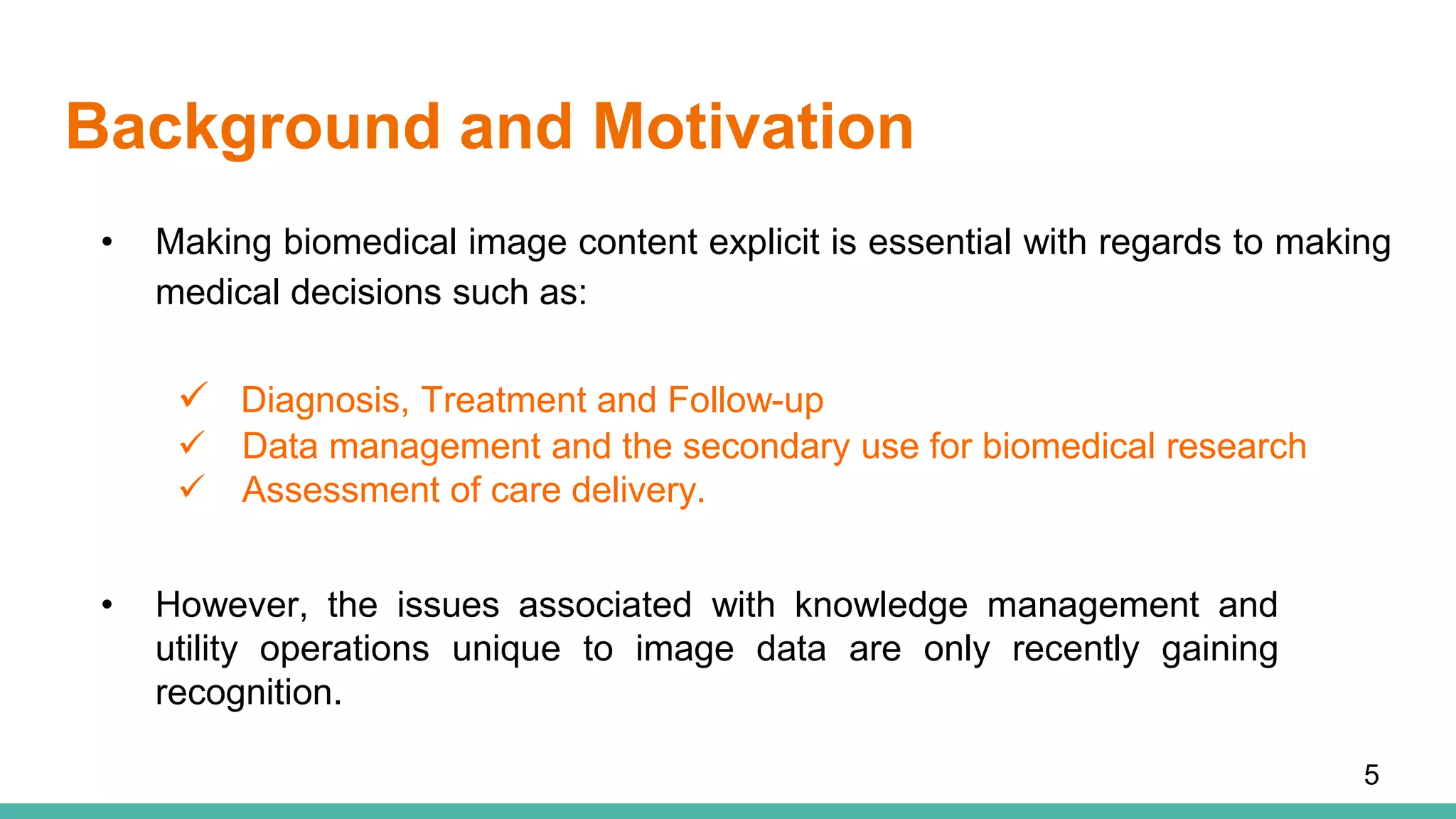 Background and Motivation

• Making biomedical image content explicit is essential with regards to making medical decisions such as:

✓ Diagnosis, Treatment and Follow-up
✓ Data management and the secondary use for biomedical research
✓ Assessment of care delivery.

• However, the issues associated with knowledge management and utility operations unique to image data are only recently gaining recognition.

5